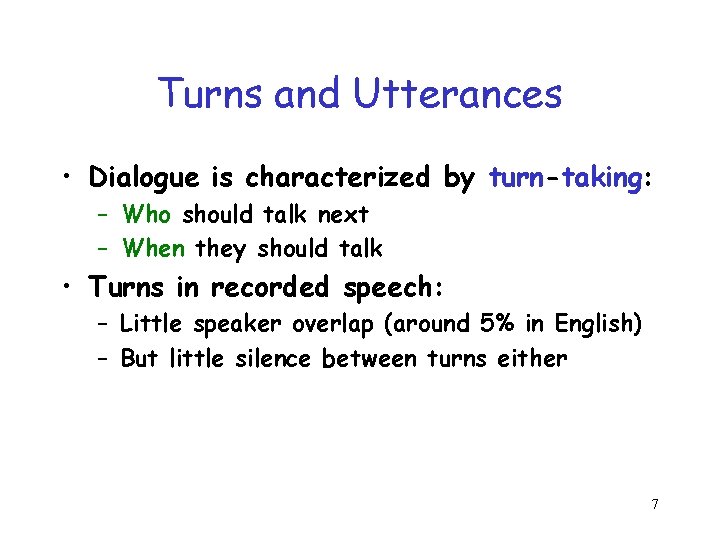 Turns and Utterances

• Dialogue is characterized by turn-taking:
– Who should talk next
– When they should talk

• Turns in recorded speech:
– Little speaker overlap (around 5% in English)
– But little silence between turns either

7